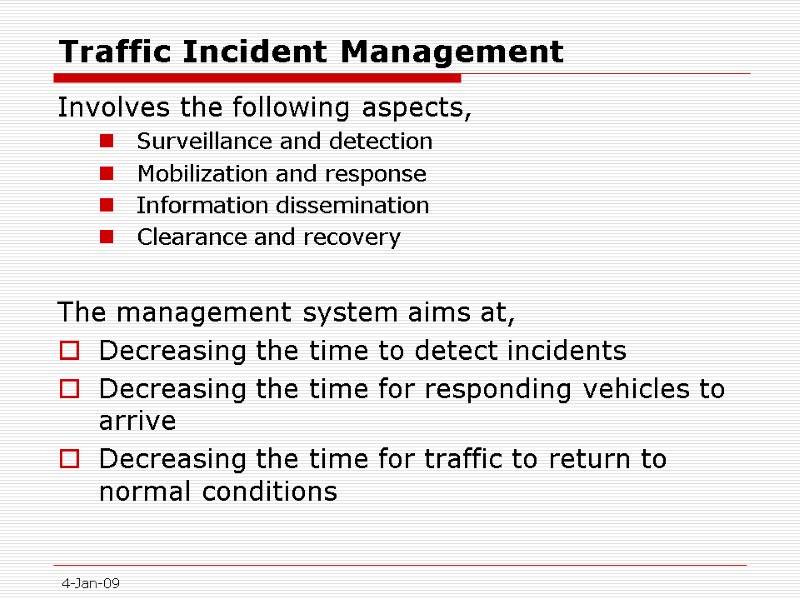 Traffic Incident Management

Involves the following aspects,

- Surveillance and detection
- Mobilization and response
- Information dissemination
- Clearance and recovery

The management system aims at,

- Decreasing the time to detect incidents
- Decreasing the time for responding vehicles to arrive
- Decreasing the time for traffic to return to normal conditions

4-Jan-09